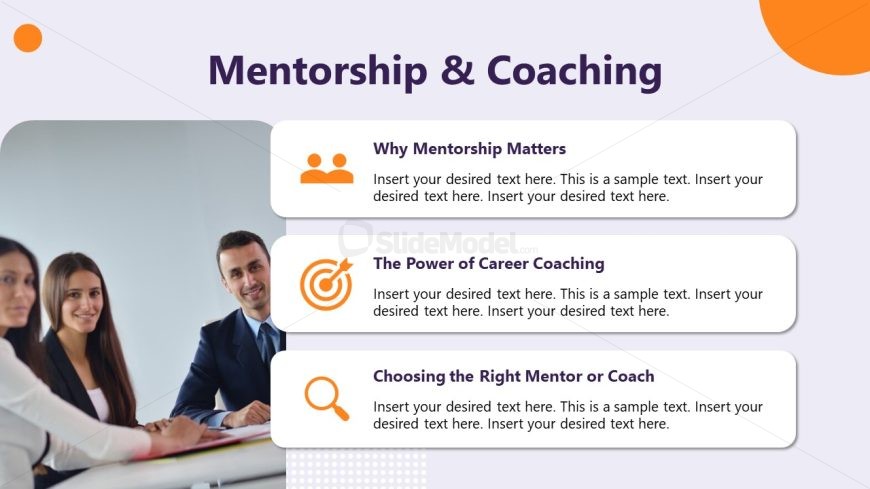 Mentorship & Coaching

Why Mentorship Matters

Insert your desired text here. This is a sample text. Insert your desired text here. Insert your desired text here.

SlideModel.com

The Power of Career Coaching

Insert your desired text here. This is a sample text. Insert your desired text here. Insert your desired text here.

Choosing the Right Mentor or Coach

Insert your desired text here. This is a sample text. Insert your desired text here. Insert your desired text here.